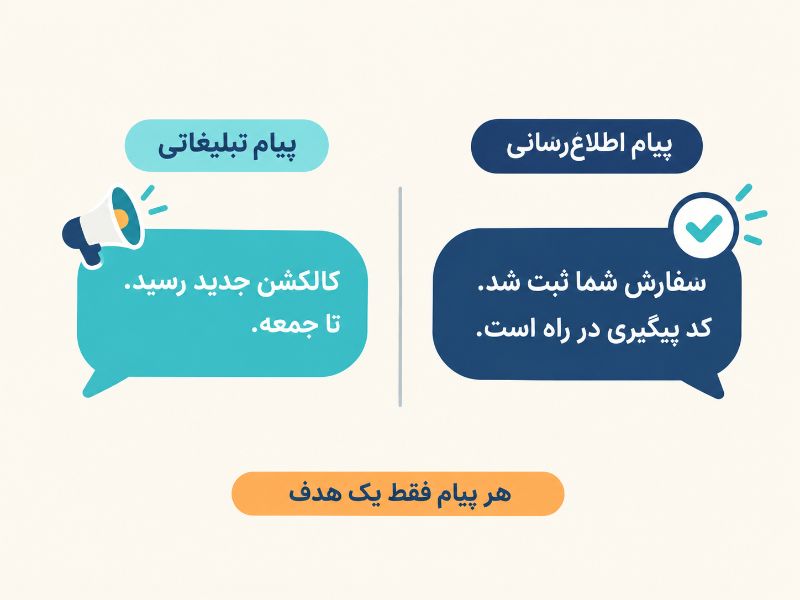 پیام اطلاع‌رسانی

سفارش شما ثبت شد.
کد پیگیری در راه است.

پیام تبلیغاتی

کالکشن جدید رسید.
تا جمعه.

هر پیام فقط یک هدف